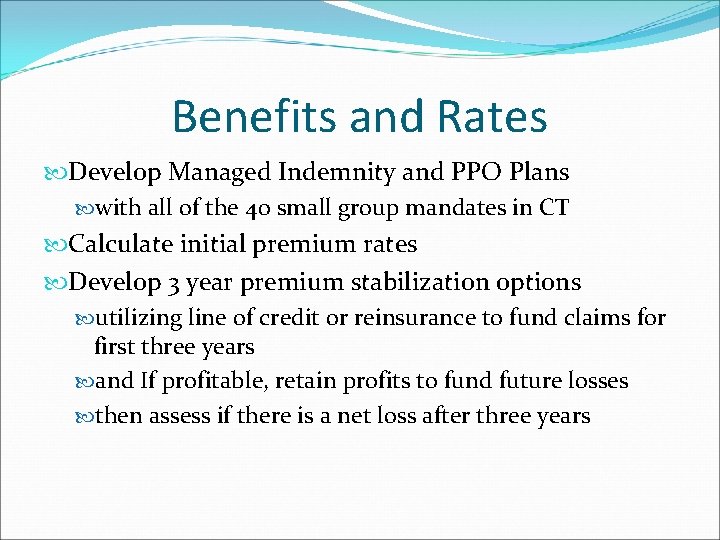 Benefits and Rates

Develop Managed Indemnity and PPO Plans

with all of the 40 small group mandates in CT

Calculate initial premium rates

Develop 3 year premium stabilization options

utilizing line of credit or reinsurance to fund claims for first three years

and If profitable, retain profits to fund future losses

then assess if there is a net loss after three years